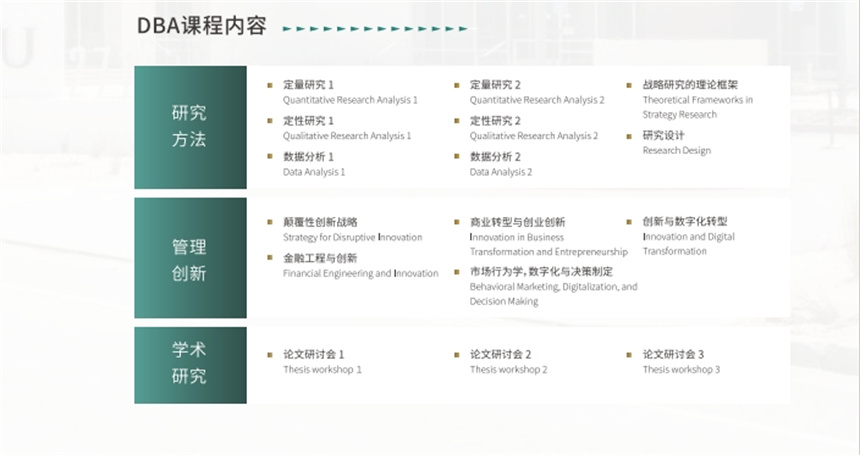 DBA课程内容

研究方法

定量研究 1
Quantitative Research Analysis 1

定性研究 1
Qualitative Research Analysis 1

数据分析 1
Data Analysis 1

定量研究 2
Quantitative Research Analysis 2

定性研究 2
Qualitative Research Analysis 2

数据分析 2
Data Analysis 2

战略研究的理论框架
Theoretical Frameworks in Strategy Research

研究设计
Research Design

管理创新

颠覆性创新战略
Strategy for Disruptive Innovation

金融工程与创新
Financial Engineering and Innovation

商业转型与创业创新
Innovation in Business Transformation and Entrepreneurship

市场行为学, 数字化与决策制定
Behavioral Marketing, Digitalization, and Decision Making

创新与数字化转型
Innovation and Digital Transformation

学术研究

论文研讨会 1
Thesis workshop 1

论文研讨会 2
Thesis workshop 2

论文研讨会 3
Thesis workshop 3